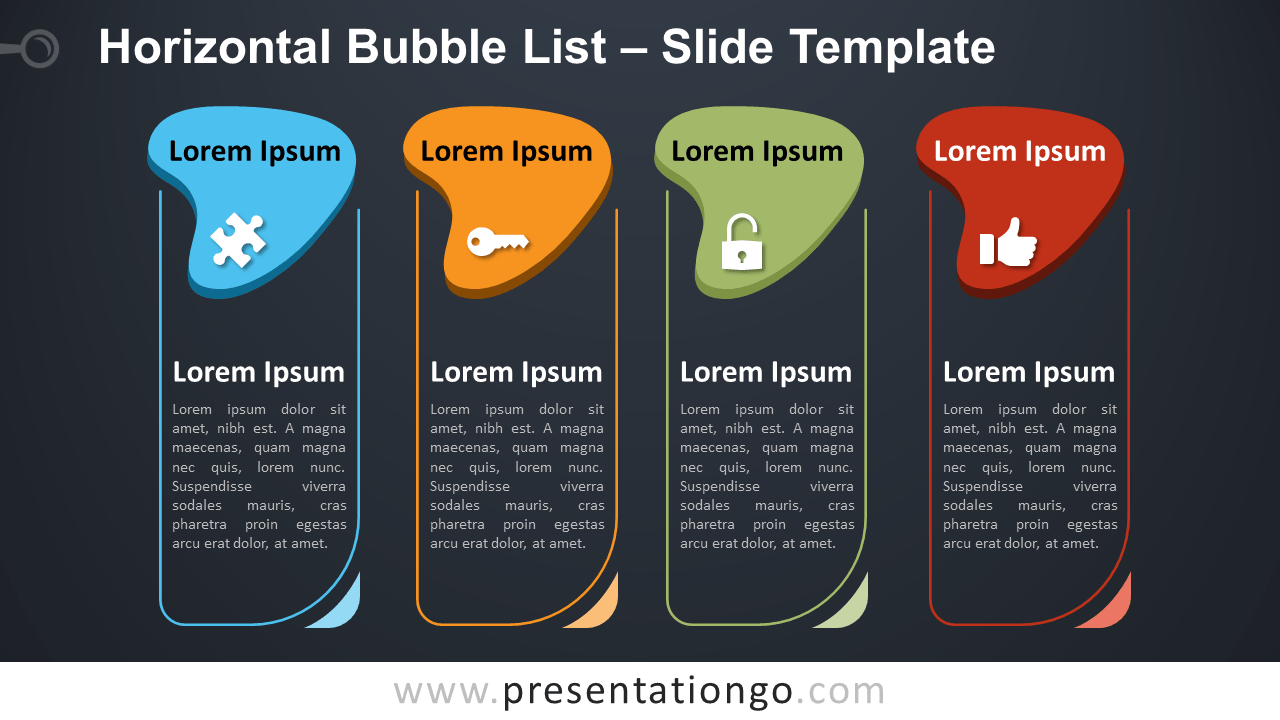 Horizontal Bubble List – Slide Template

Lorem Ipsum

Lorem Ipsum

Lorem ipsum dolor sit amet, nibh est. A magna maecenas, quam magna nec quis, lorem nunc. Suspendisse viverra sodales mauris, cras pharetra proin egestas arcu erat dolor, at amet.

Lorem Ipsum

Lorem Ipsum

Lorem ipsum dolor sit amet, nibh est. A magna maecenas, quam magna nec quis, lorem nunc. Suspendisse viverra sodales mauris, cras pharetra proin egestas arcu erat dolor, at amet.

Lorem Ipsum

Lorem Ipsum

Lorem ipsum dolor sit amet, nibh est. A magna maecenas, quam magna nec quis, lorem nunc. Suspendisse viverra sodales mauris, cras pharetra proin egestas arcu erat dolor, at amet.

Lorem Ipsum

Lorem Ipsum

Lorem ipsum dolor sit amet, nibh est. A magna maecenas, quam magna nec quis, lorem nunc. Suspendisse viverra sodales mauris, cras pharetra proin egestas arcu erat dolor, at amet.

www.presentationgo.com